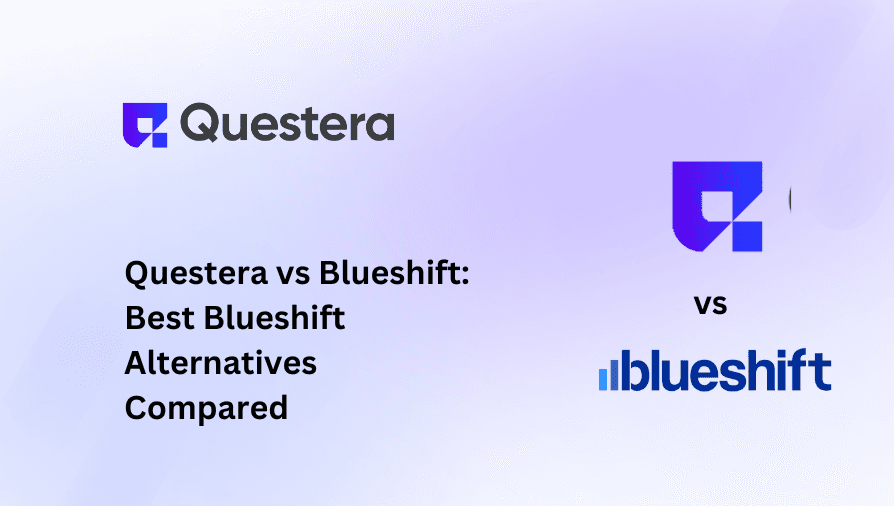 Questera

Questera vs Blueshift: Best Blueshift Alternatives Compared

vs

blueshift